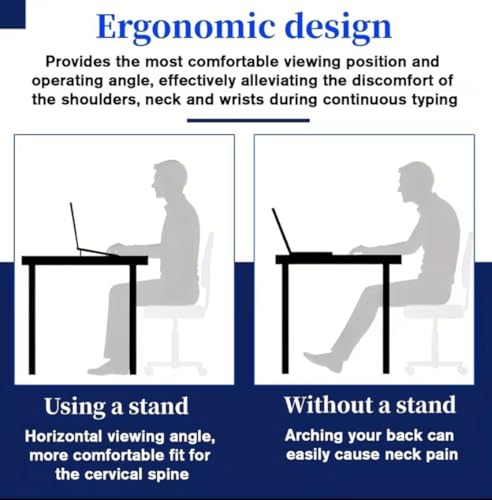 Ergonomic design

Provides the most comfortable viewing position and operating angle, effectively alleviating the discomfort of the shoulders, neck and wrists during continuous typing

Using a stand

Horizontal viewing angle, more comfortable fit for the cervical spine

Without a stand

Arching your back can easily cause neck pain